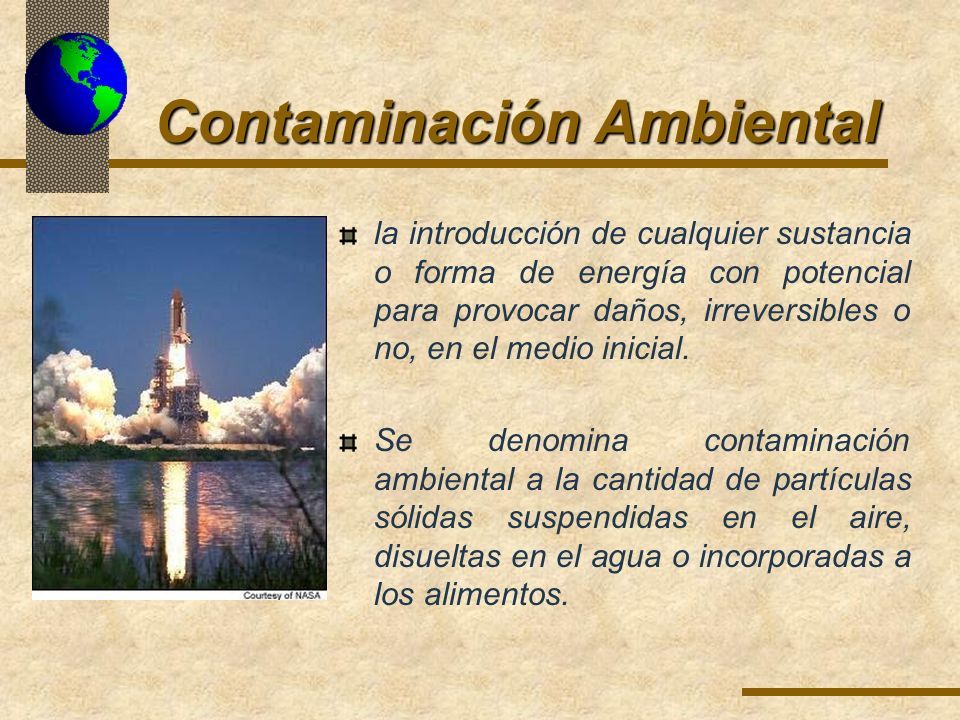 Contaminación Ambiental

Courtesy of NASA

la introducción de cualquier sustancia o forma de energía con potencial para provocar daños, irreversibles o no, en el medio inicial.

Se denomina contaminación ambiental a la cantidad de partículas sólidas suspendidas en el aire, disueltas en el agua o incorporadas a los alimentos.